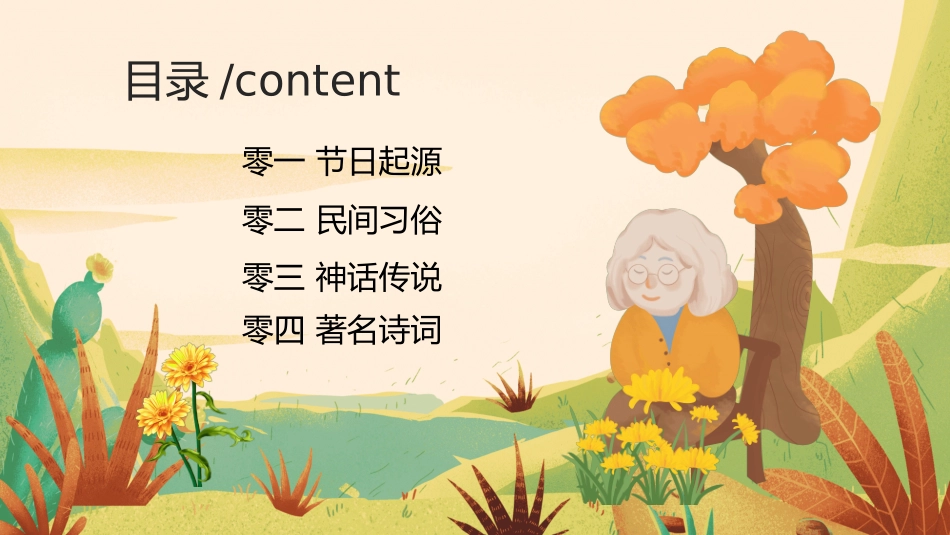 目录 /content

零一 节日起源

零二 民间习俗

零三 神话传说

零四 著名诗词